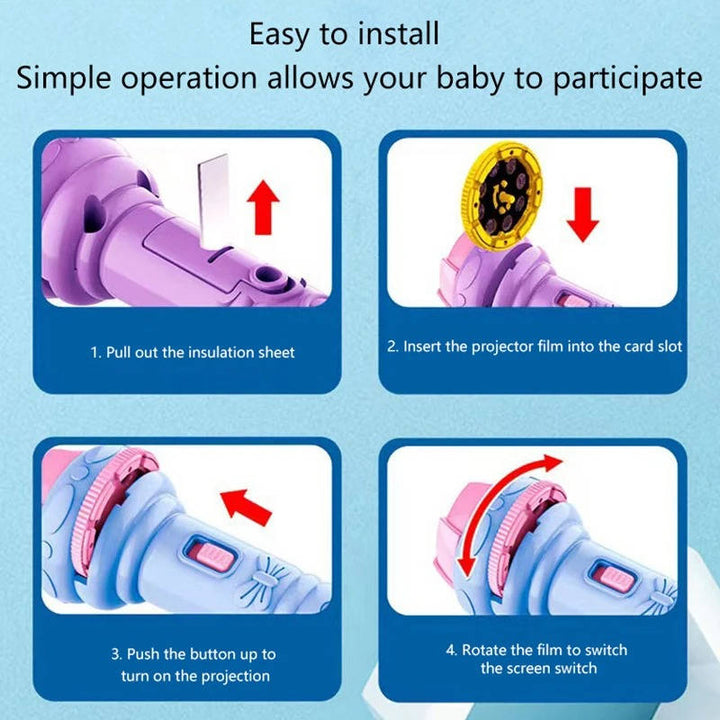 Easy to install
Simple operation allows your baby to participate

1. Pull out the insulation sheet

2. Insert the projector film into the card slot

3. Push the button up to turn on the projection

4. Rotate the film to switch the screen switch